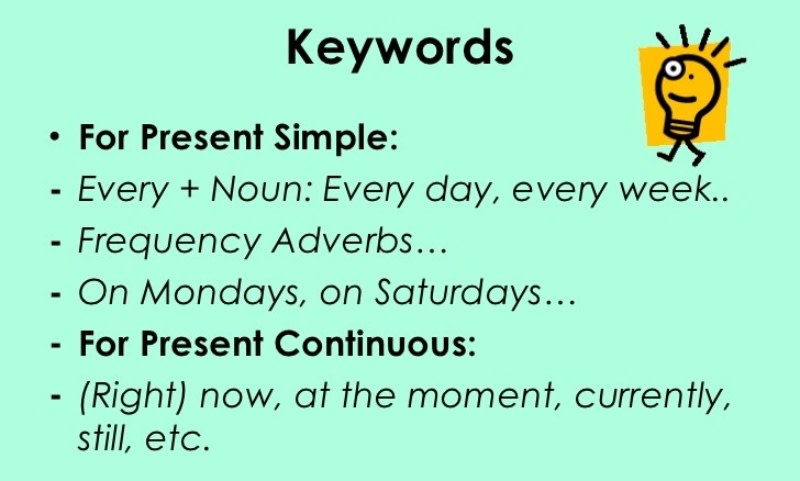 Keywords

• For Present Simple:
- Every + Noun: Every day, every week..
- Frequency Adverbs…
- On Mondays, on Saturdays…
- For Present Continuous:
- (Right) now, at the moment, currently, still, etc.